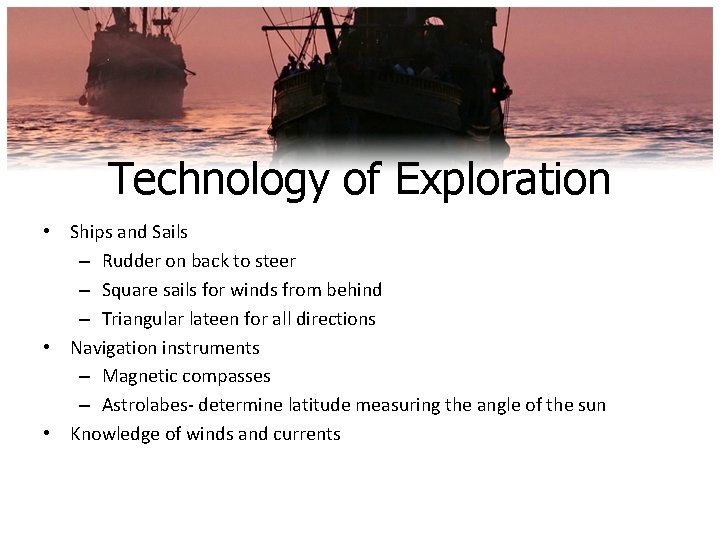 Technology of Exploration

• Ships and Sails
  – Rudder on back to steer
  – Square sails for winds from behind
  – Triangular lateen for all directions
• Navigation instruments
  – Magnetic compasses
  – Astrolabes- determine latitude measuring the angle of the sun
• Knowledge of winds and currents